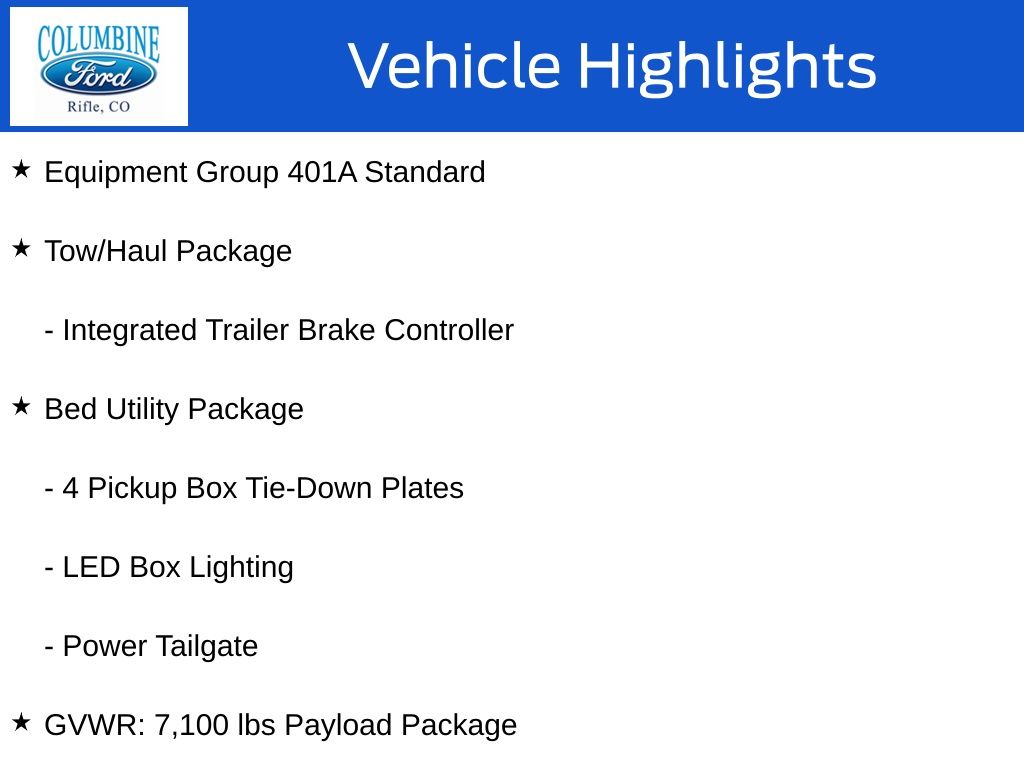 COLUMBINE
Ford
Rifle, CO

Vehicle Highlights

★ Equipment Group 401A Standard

★ Tow/Haul Package

- Integrated Trailer Brake Controller

★ Bed Utility Package

- 4 Pickup Box Tie-Down Plates

- LED Box Lighting

- Power Tailgate

★ GVWR: 7,100 lbs Payload Package